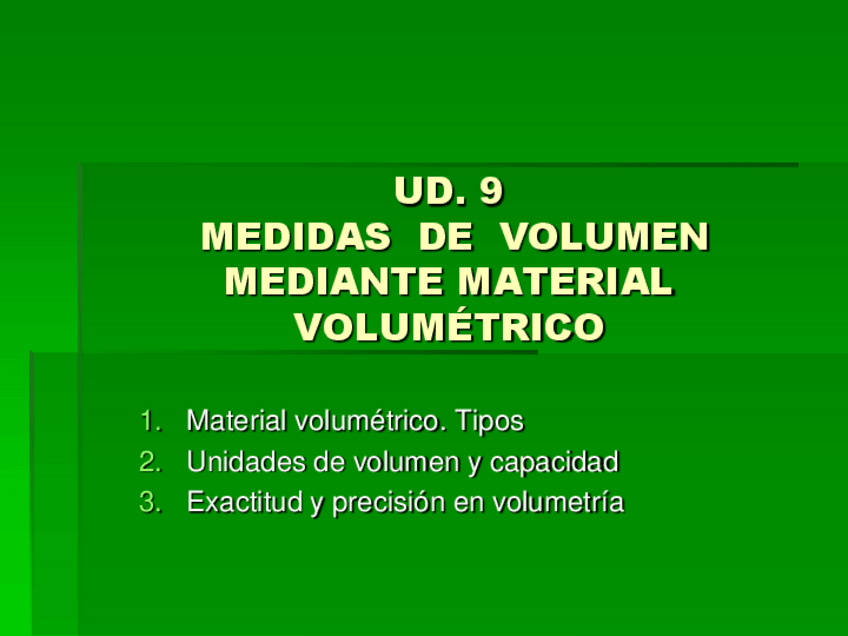 UD. 9
MEDIDAS DE VOLUMEN MEDIANTE MATERIAL VOLUMÉTRICO

1. Material volumétrico. Tipos
2. Unidades de volumen y capacidad
3. Exactitud y precisión en volumetría